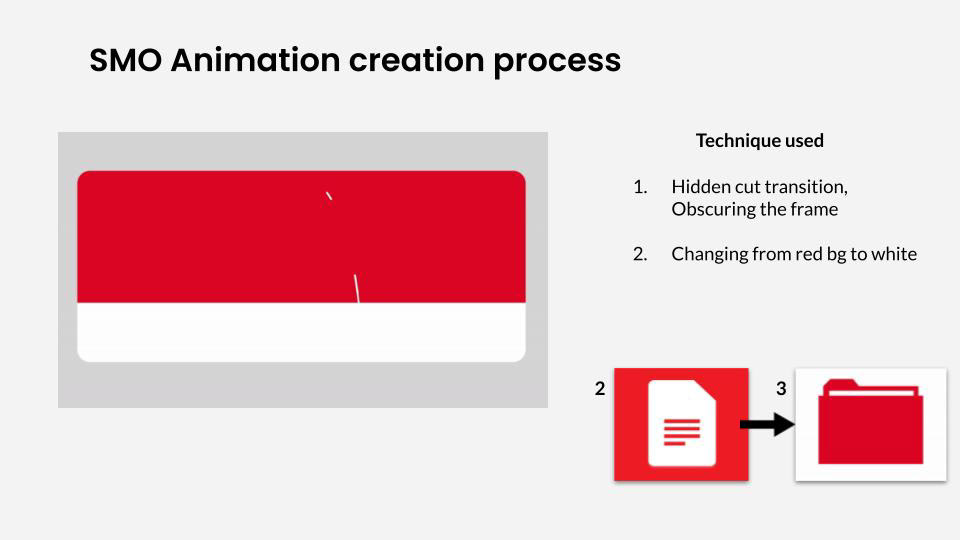 SMO Animation creation process

Technique used

1. Hidden cut transition, Obscuring the frame

2. Changing from red bg to white

2

3